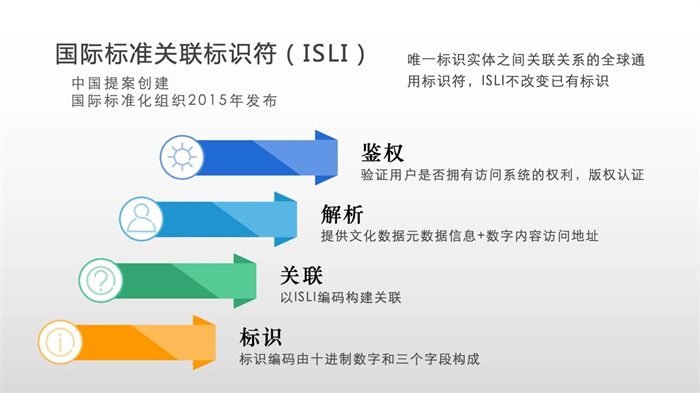 国际标准关联标识符（ISLI）

中国提案创建
国际标准化组织2015年发布

唯一标识实体之间关联关系的全球通用标识符，ISLI不改变已有标识

鉴权
验证用户是否拥有访问系统的权利，版权认证

解析
提供文化数据元数据信息+数字内容访问地址

关联
以ISLI编码构建关联

标识
标识编码由十进制数字和三个字段构成